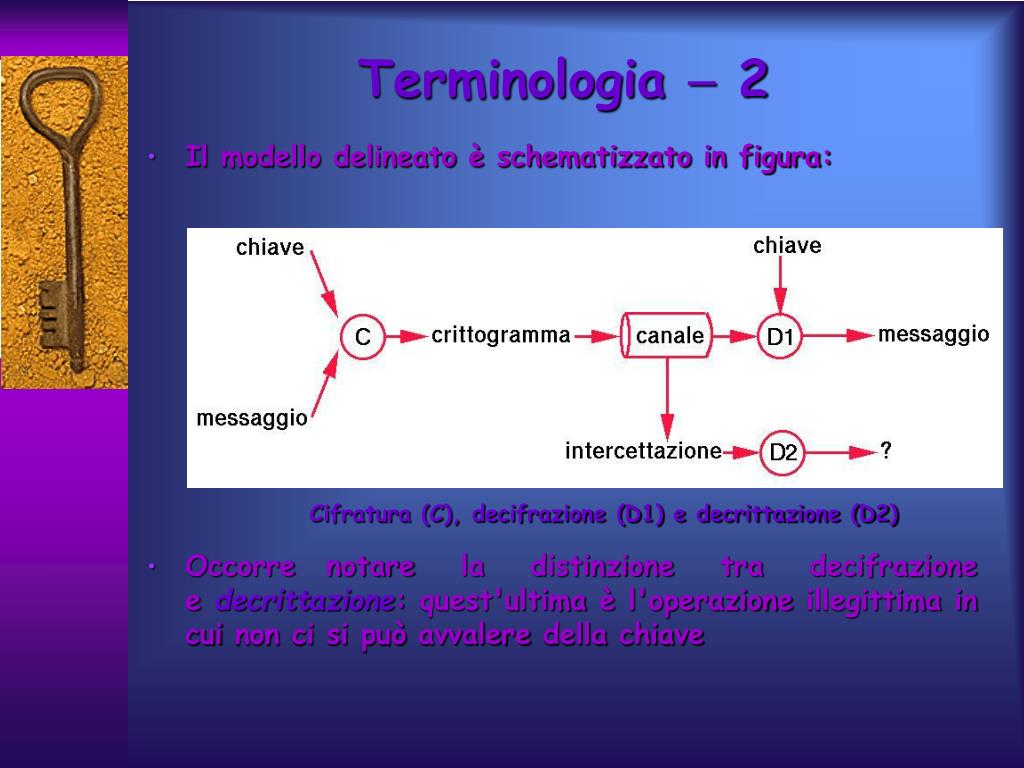 Terminologia – 2

• Il modello delineato è schematizzato in figura:

chiave

chiave

C

crittogramma

canale

D1

messaggio

messaggio

intercettazione

D2

?

Cifratura (C), decifrazione (D1) e decrittazione (D2)

• Occorre notare la distinzione tra decifrazione e decrittazione: quest'ultima è l'operazione illegittima in cui non ci si può avvalere della chiave